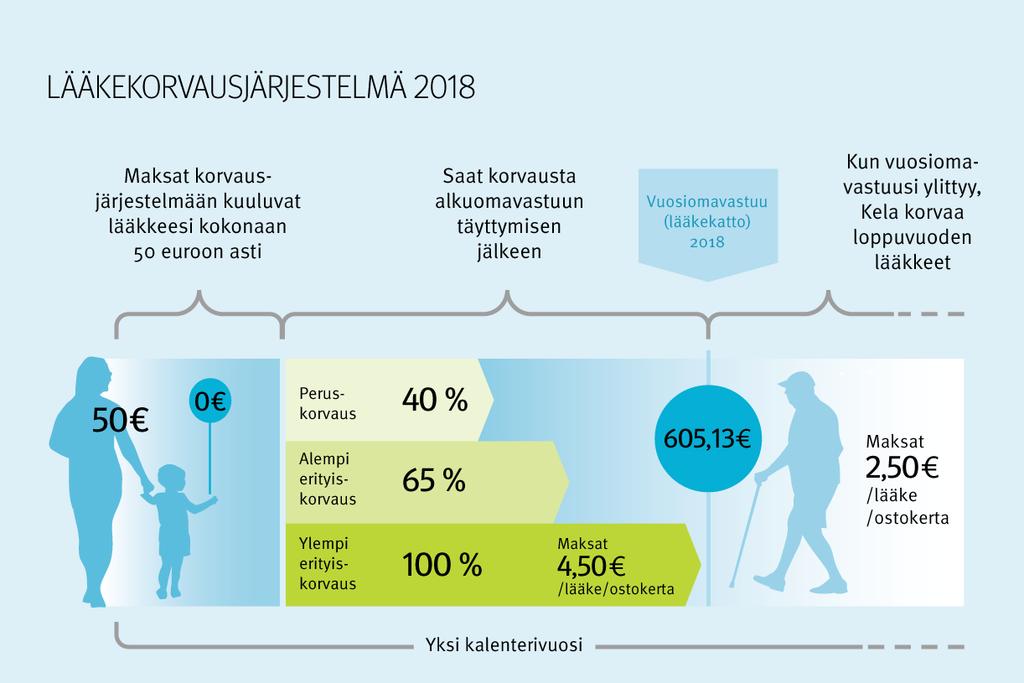 LÄÄKEKORVAUSJÄRJESTELMÄ 2018

Maksat korvausjärjestelmään kuuluvat lääkkeesi kokonaan 50 euroon asti

Saat korvausta alkuomavastuun täyttymisen jälkeen

Vuosiomavastuu (lääkekatto) 2018

Kun vuosiomavastuusi ylittyy, Kela korvaa loppuvuoden lääkkeet

50€

0€

Peruskorvaus 40 %

Alempi erityiskorvaus 65 %

Ylempi erityiskorvaus 100 %

Maksat 4,50€ /lääke/ostokerta

605,13€

Maksat 2,50€ /lääke /ostokerta

Yksi kalenterivuosi